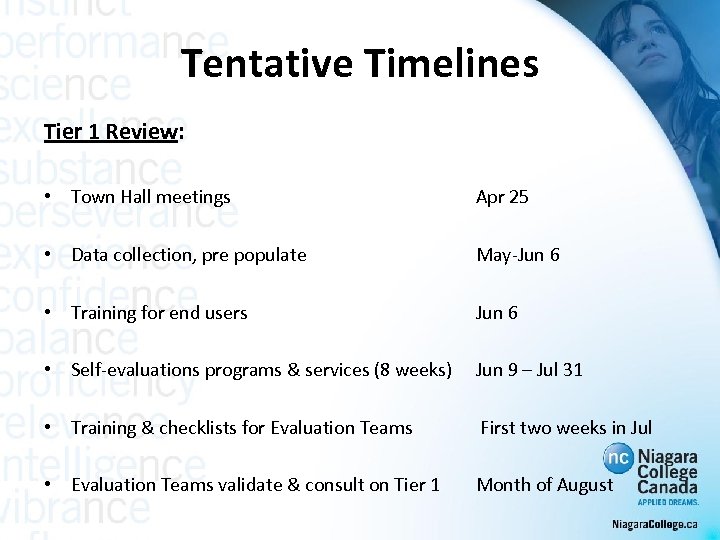 instinct
performance
science
excellence
substance
perseverance
experience
confidence
balance
proficiency
relevance
intelligence
vibrance

Tentative Timelines

Tier 1 Review:

• Town Hall meetings Apr 25

• Data collection, pre populate May-Jun 6

• Training for end users Jun 6

• Self-evaluations programs & services (8 weeks) Jun 9 – Jul 31

• Training & checklists for Evaluation Teams First two weeks in Jul

• Evaluation Teams validate & consult on Tier 1 Month of August

nc Niagara College Canada
APPLIED DREAMS.

NiagaraCollege.ca